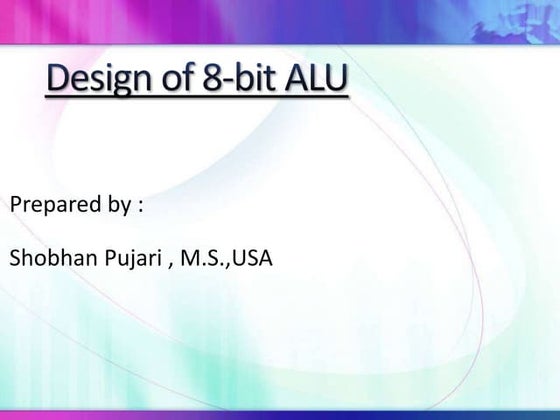 Design of 8-bit ALU

Prepared by :

Shobhan Pujari , M.S.,USA